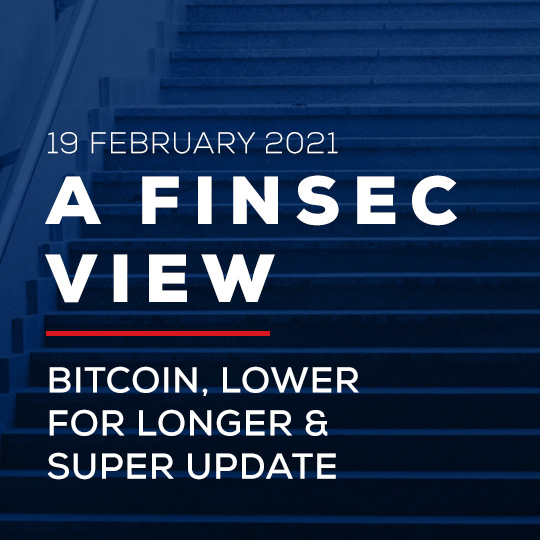 19 FEBRUARY 2021

A FINSEC VIEW

BITCOIN, LOWER FOR LONGER & SUPER UPDATE